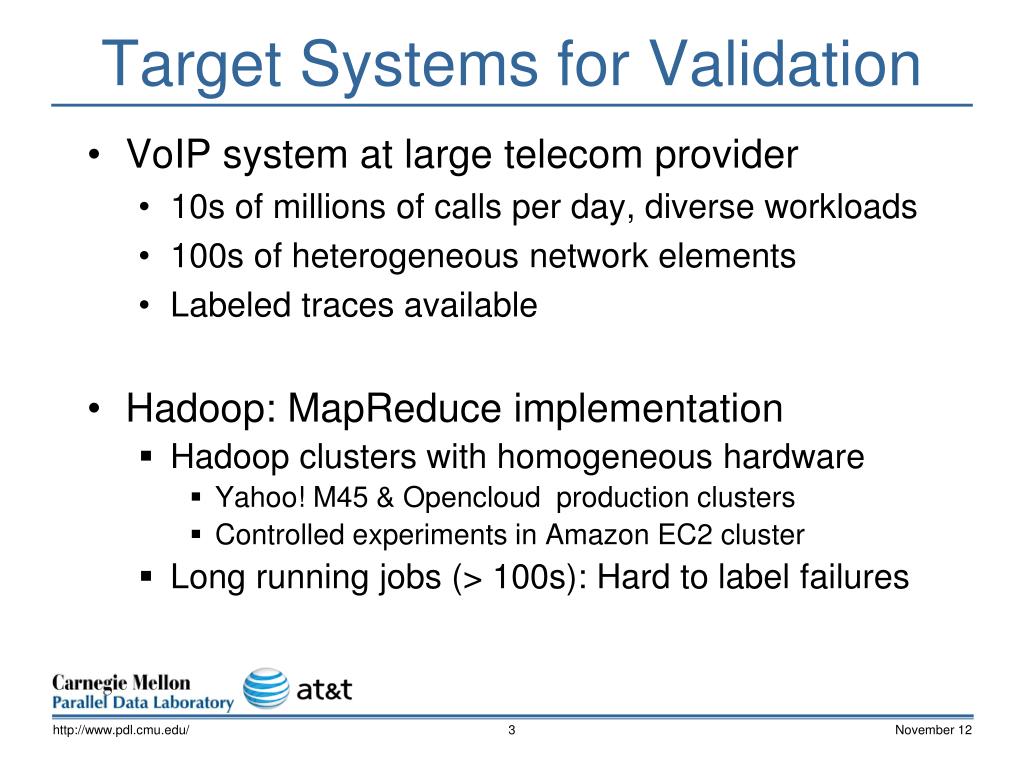 Target Systems for Validation

• VoIP system at large telecom provider
  • 10s of millions of calls per day, diverse workloads
  • 100s of heterogeneous network elements
  • Labeled traces available

• Hadoop: MapReduce implementation
  ▪ Hadoop clusters with homogeneous hardware
    ▪ Yahoo! M45 & Opencloud production clusters
    ▪ Controlled experiments in Amazon EC2 cluster
  ▪ Long running jobs (> 100s): Hard to label failures

Carnegie Mellon
Parallel Data Laboratory

at&t

http://www.pdl.cmu.edu/

3

November 12